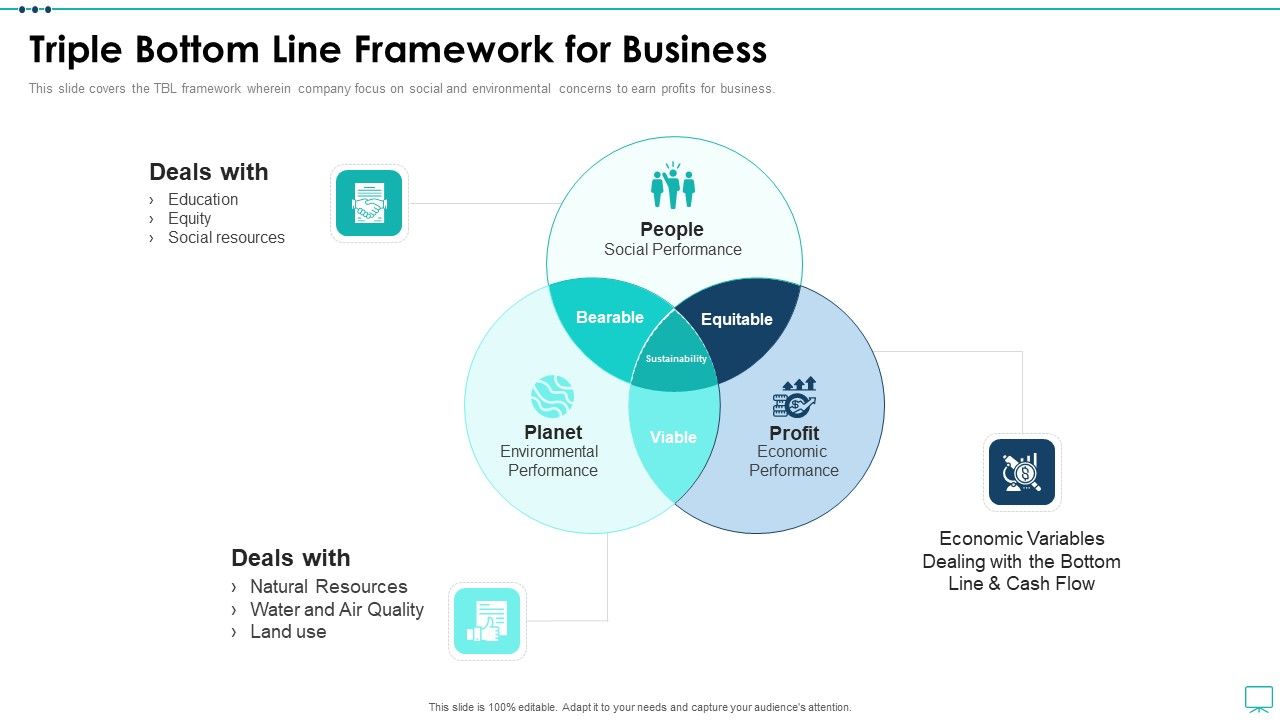 Triple Bottom Line Framework for Business

This slide covers the TBL framework wherein company focus on social and environmental concerns to earn profits for business.

Deals with
› Education
› Equity
› Social resources

People
Social Performance

Bearable

Equitable

Sustainability

Planet
Environmental Performance

Viable

Profit
Economic Performance

Economic Variables Dealing with the Bottom Line & Cash Flow

Deals with
› Natural Resources
› Water and Air Quality
› Land use

This slide is 100% editable. Adapt it to your needs and capture your audience's attention.